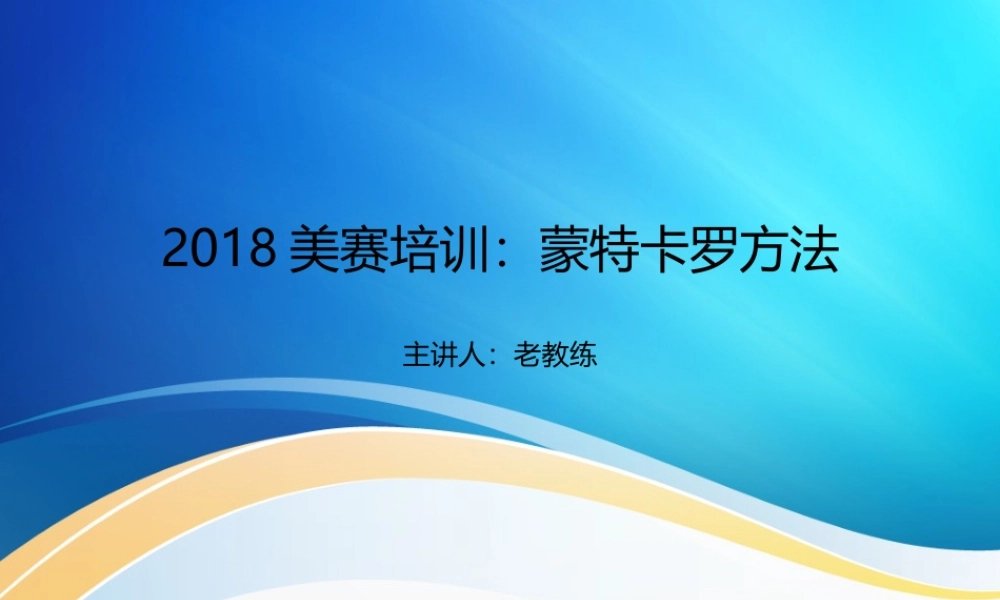 2018 美赛培训：蒙特卡罗方法

主讲人：老教练